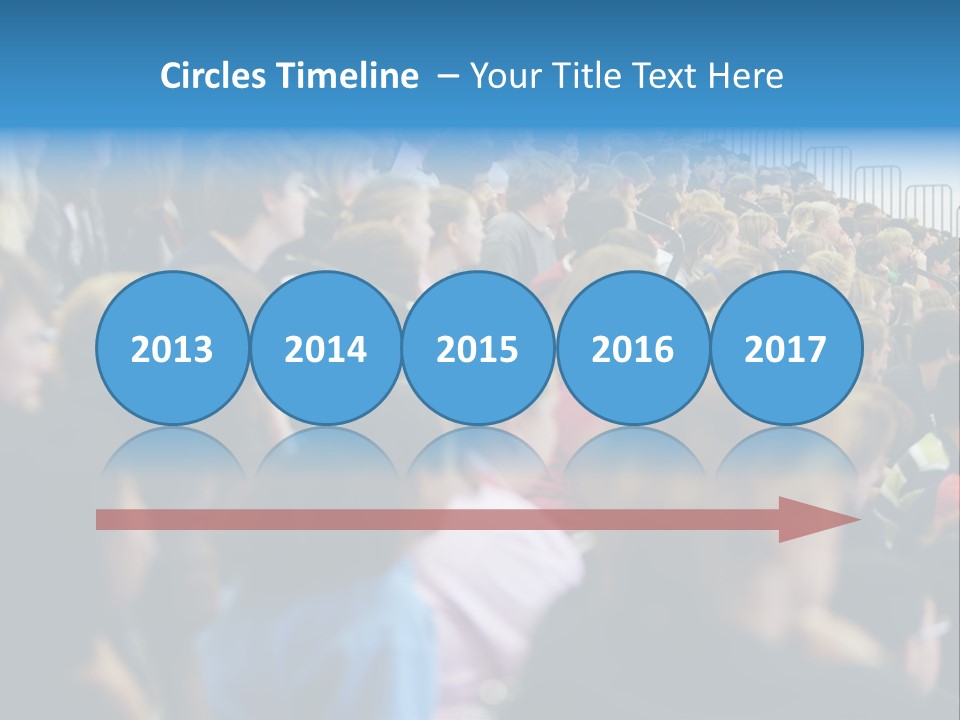 Circles Timeline – Your Title Text Here

2013

2014

2015

2016

2017